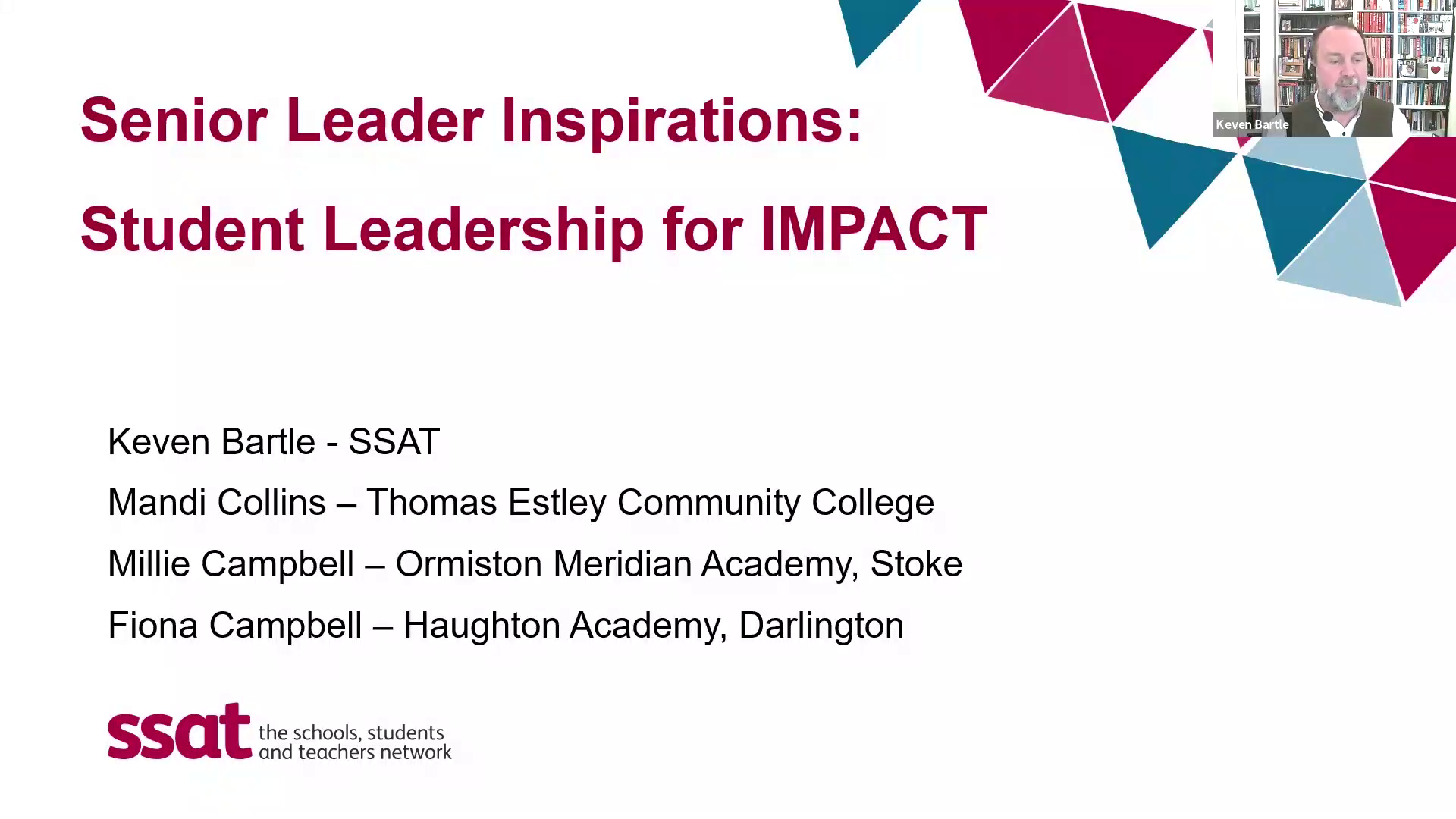 Keven Bartle

Senior Leader Inspirations:

Student Leadership for IMPACT

Keven Bartle - SSAT

Mandi Collins – Thomas Estley Community College

Millie Campbell – Ormiston Meridian Academy, Stoke

Fiona Campbell – Haughton Academy, Darlington

ssat the schools, students and teachers network